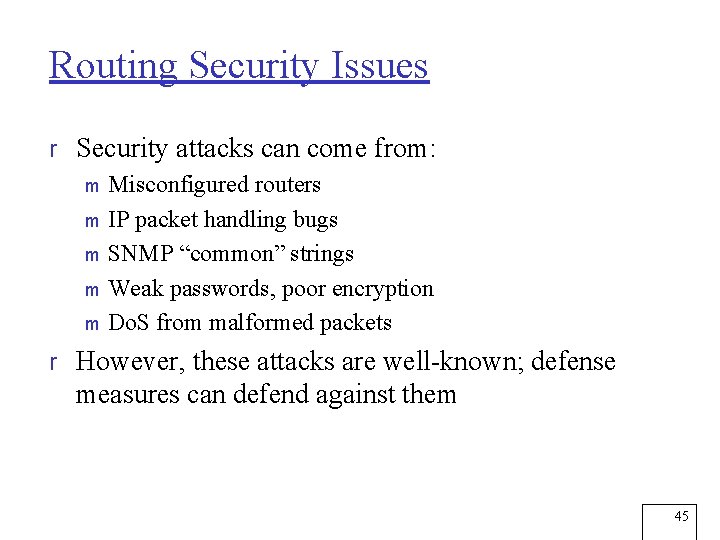 Routing Security Issues

r Security attacks can come from:

m Misconfigured routers

m IP packet handling bugs

m SNMP “common” strings

m Weak passwords, poor encryption

m DoS from malformed packets

r However, these attacks are well-known; defense measures can defend against them

45